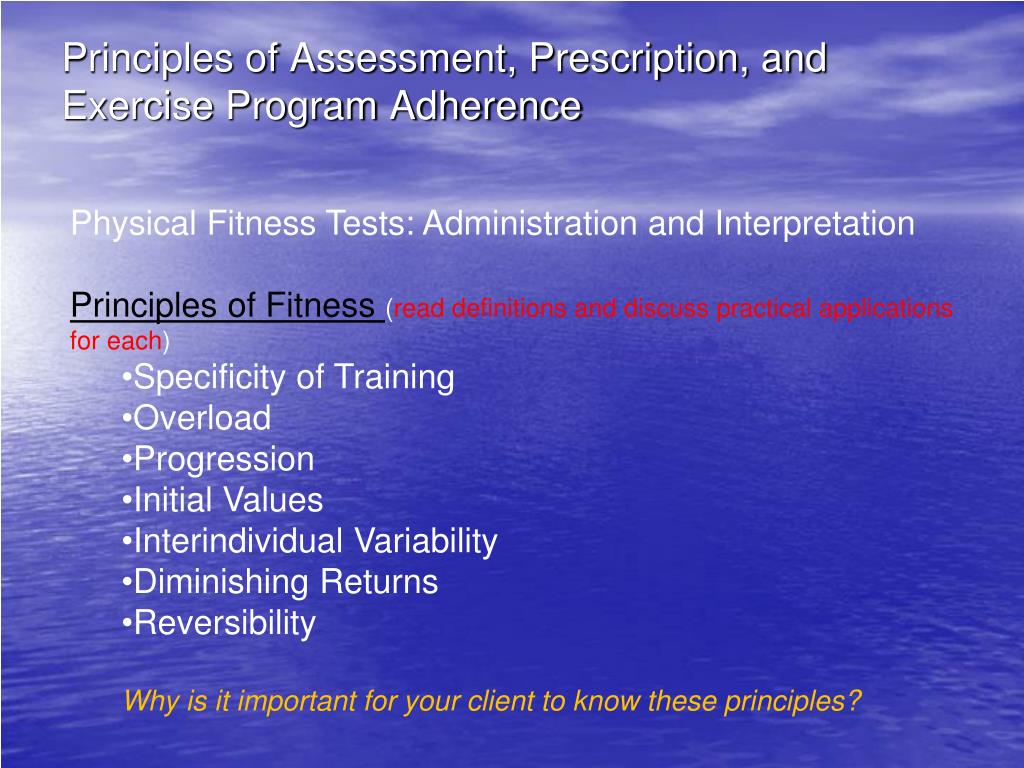 Principles of Assessment, Prescription, and Exercise Program Adherence

Physical Fitness Tests: Administration and Interpretation

Principles of Fitness (read definitions and discuss practical applications for each)

•Specificity of Training
•Overload
•Progression
•Initial Values
•Interindividual Variability
•Diminishing Returns
•Reversibility

Why is it important for your client to know these principles?